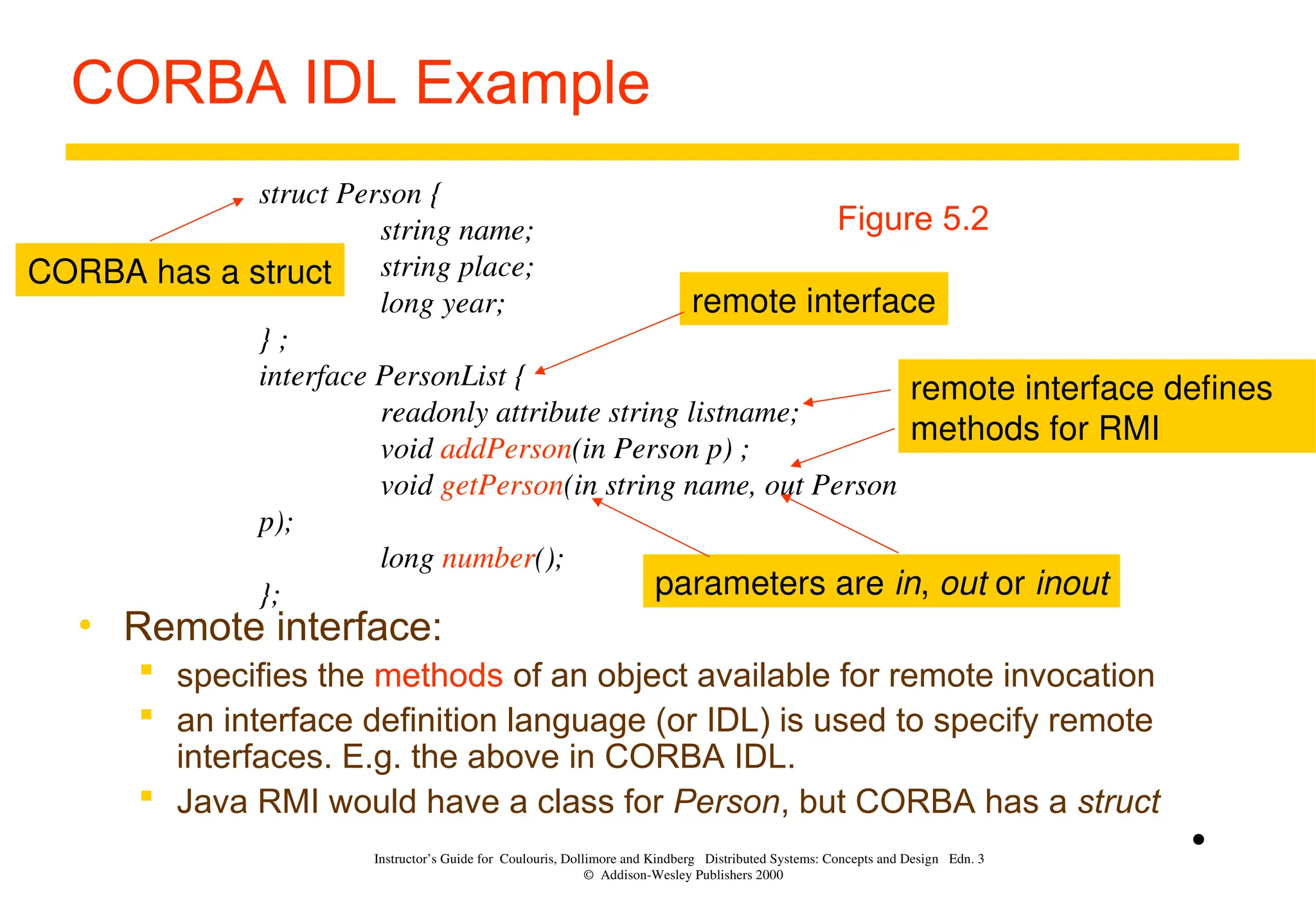 CORBA IDL Example

struct Person {
string name;
string place;
long year;
} ;
interface PersonList {
readonly attribute string listname;
void addPerson(in Person p) ;
void getPerson(in string name, out Person p);
long number();
};

Figure 5.2

CORBA has a struct

remote interface

remote interface defines methods for RMI

parameters are in, out or inout

• Remote interface:
▪ specifies the methods of an object available for remote invocation
▪ an interface definition language (or IDL) is used to specify remote interfaces. E.g. the above in CORBA IDL.
▪ Java RMI would have a class for Person, but CORBA has a struct

•

Instructor's Guide for Coulouris, Dollimore and Kindberg Distributed Systems: Concepts and Design Edn. 3
© Addison-Wesley Publishers 2000